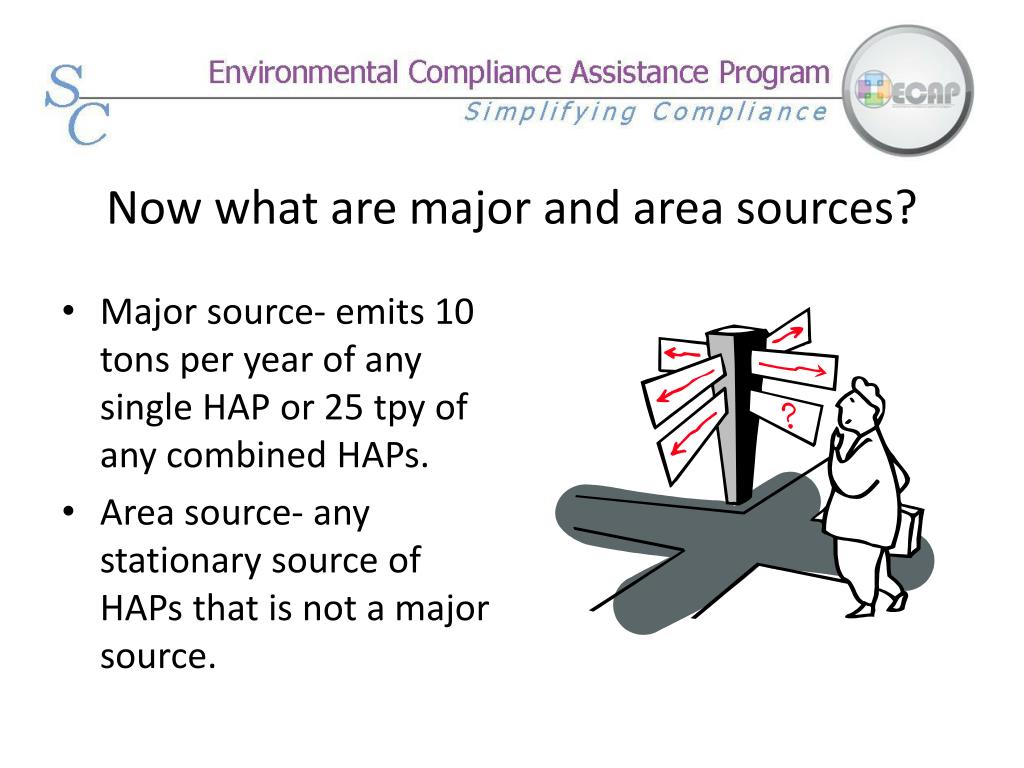 SC

Environmental Compliance Assistance Program
Simplifying Compliance

ECAP

Now what are major and area sources?

• Major source- emits 10 tons per year of any single HAP or 25 tpy of any combined HAPs.
• Area source- any stationary source of HAPs that is not a major source.

?